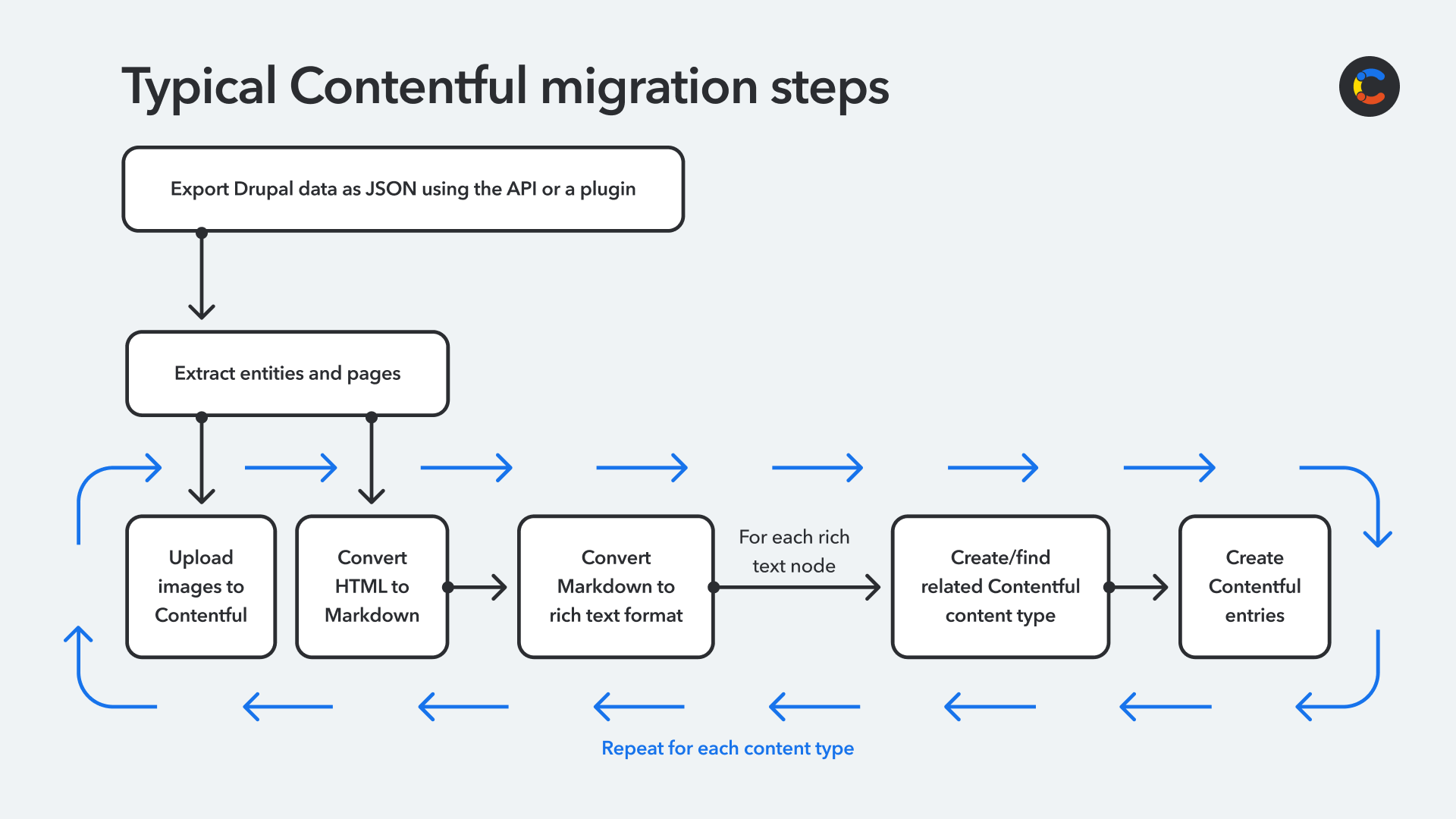 Typical Contentful migration steps

Export Drupal data as JSON using the API or a plugin

Extract entities and pages

Upload images to Contentful

Convert HTML to Markdown

Convert Markdown to rich text format

For each rich text node

Create/find related Contentful content type

Create Contentful entries

Repeat for each content type